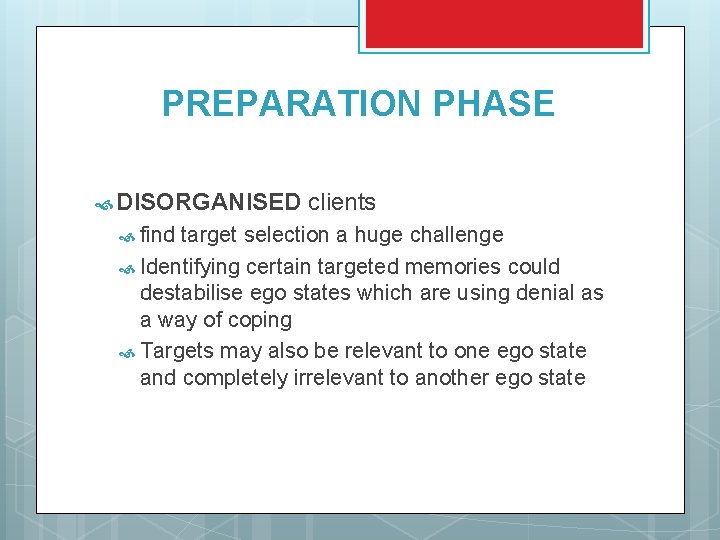 PREPARATION PHASE

DISORGANISED clients

find target selection a huge challenge

Identifying certain targeted memories could destabilise ego states which are using denial as a way of coping

Targets may also be relevant to one ego state and completely irrelevant to another ego state